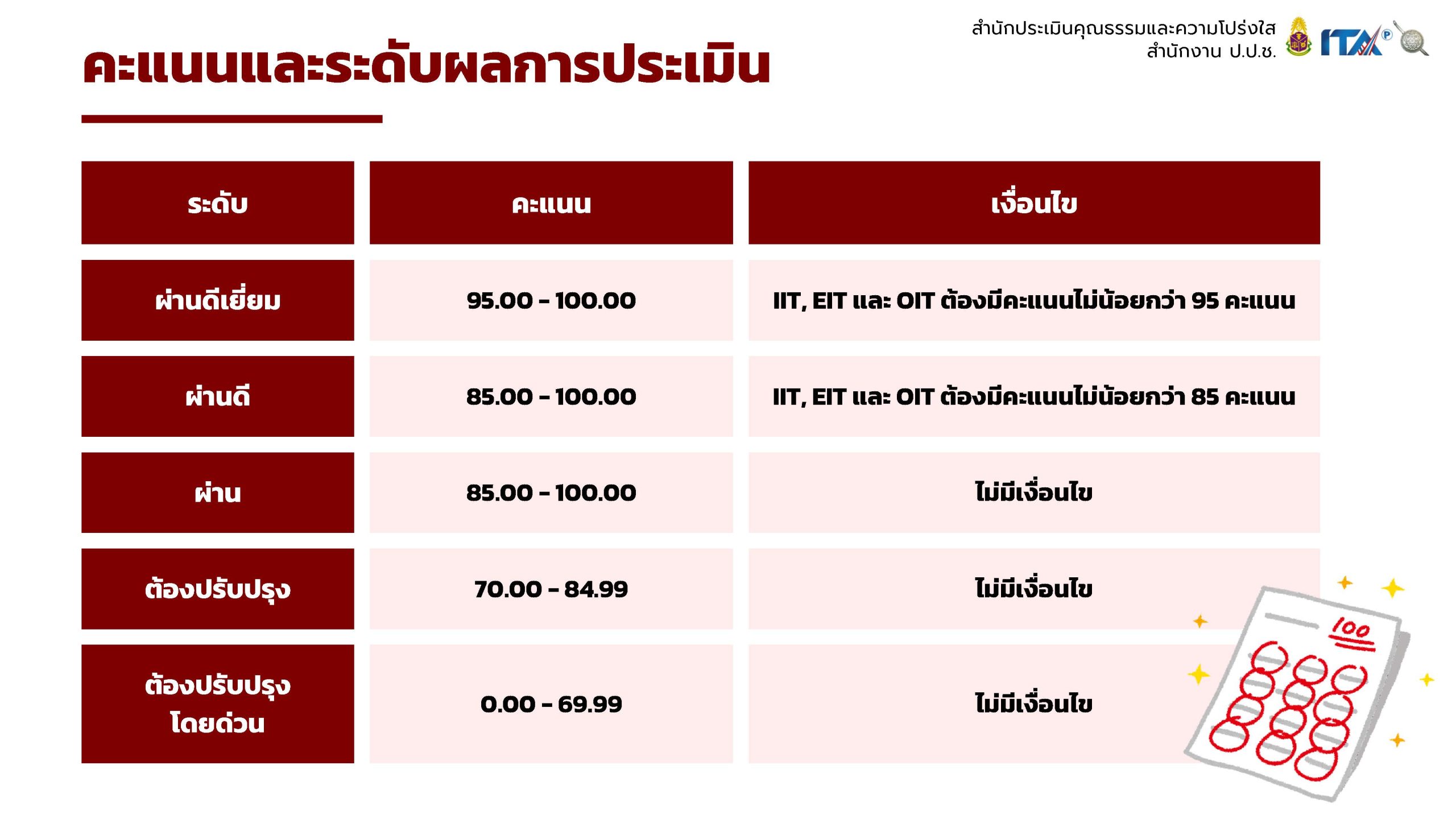 สำนักประเมินคุณธรรมและความโปร่งใส
สำนักงาน ป.ป.ช.

ITA

คะแนนและระดับผลการประเมิน

| ระดับ | คะแนน | เงื่อนไข |
|---|---|---|
| ผ่านดีเยี่ยม | 95.00 - 100.00 | IIT, EIT และ OIT ต้องมีคะแนนไม่น้อยกว่า 95 คะแนน |
| ผ่านดี | 85.00 - 100.00 | IIT, EIT และ OIT ต้องมีคะแนนไม่น้อยกว่า 85 คะแนน |
| ผ่าน | 85.00 - 100.00 | ไม่มีเงื่อนไข |
| ต้องปรับปรุง | 70.00 - 84.99 | ไม่มีเงื่อนไข |
| ต้องปรับปรุงโดยด่วน | 0.00 - 69.99 | ไม่มีเงื่อนไข |

100